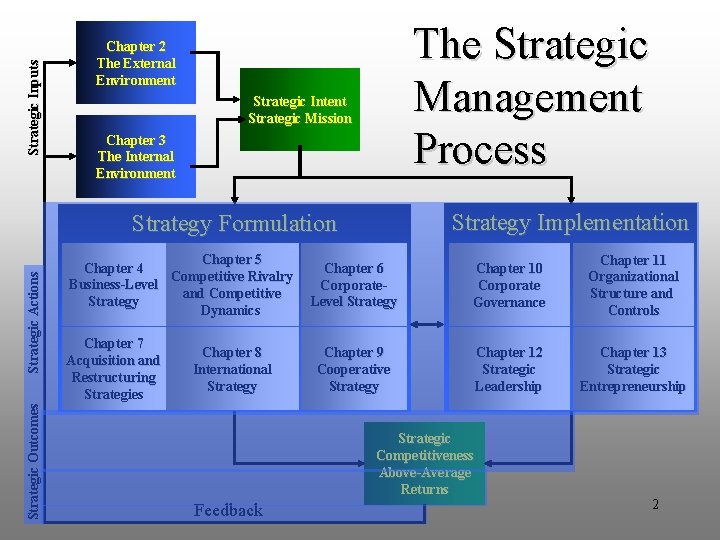 The Strategic Management Process

Strategic Inputs

Chapter 2
The External Environment

Chapter 3
The Internal Environment

Strategic Intent
Strategic Mission

Strategic Actions

Strategy Formulation

Chapter 4
Business-Level Strategy

Chapter 5
Competitive Rivalry and Competitive Dynamics

Chapter 6
Corporate-Level Strategy

Chapter 7
Acquisition and Restructuring Strategies

Chapter 8
International Strategy

Chapter 9
Cooperative Strategy

Strategy Implementation

Chapter 10
Corporate Governance

Chapter 11
Organizational Structure and Controls

Chapter 12
Strategic Leadership

Chapter 13
Strategic Entrepreneurship

Strategic Outcomes

Strategic Competitiveness
Above-Average Returns

Feedback

2